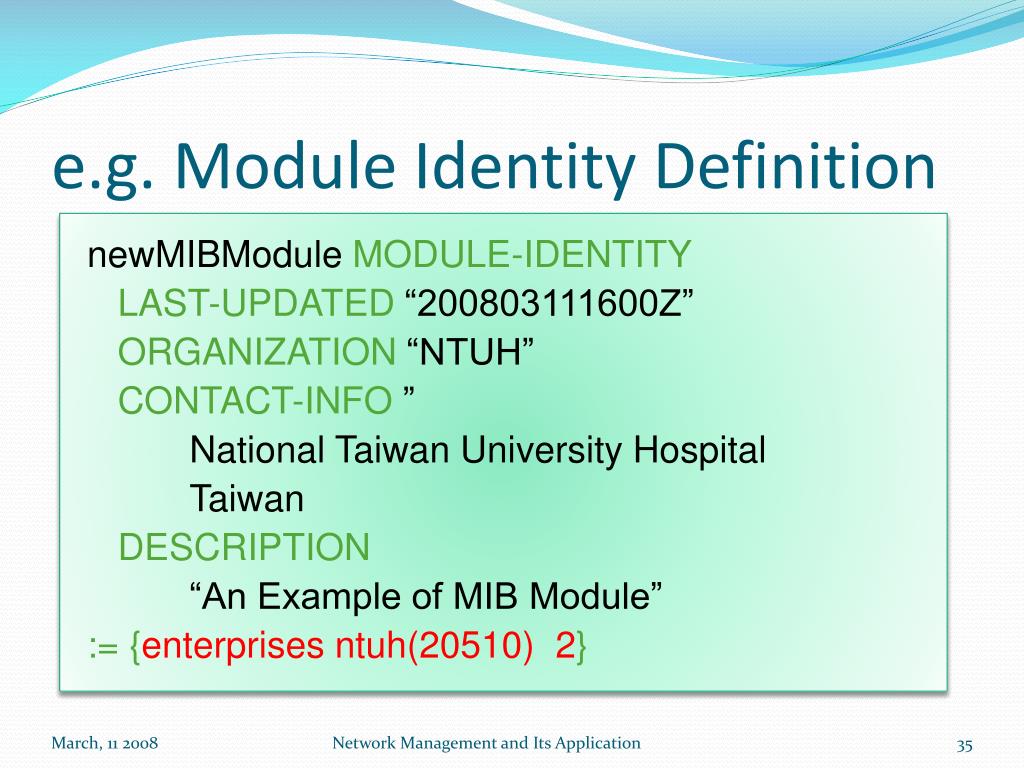 e.g. Module Identity Definition

newMIBModule MODULE-IDENTITY
LAST-UPDATED “200803111600Z”
ORGANIZATION “NTUH”
CONTACT-INFO ”
National Taiwan University Hospital
Taiwan
DESCRIPTION
“An Example of MIB Module”
:= {enterprises ntuh(20510) 2}

March, 11 2008

Network Management and Its Application

35